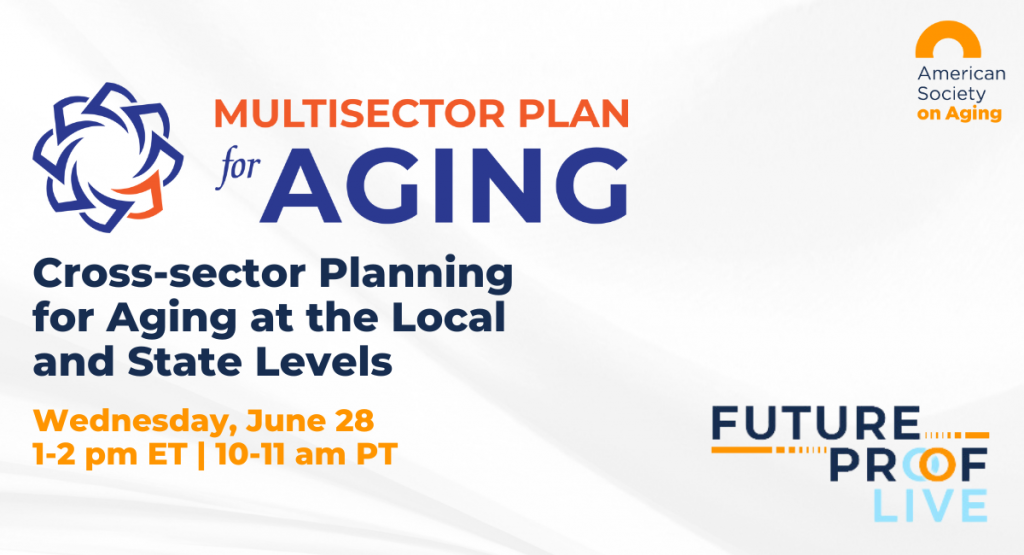 MULTISECTOR PLAN for AGING

American Society on Aging

Cross-sector Planning for Aging at the Local and State Levels

Wednesday, June 28
1-2 pm ET | 10-11 am PT

FUTURE PROOF LIVE